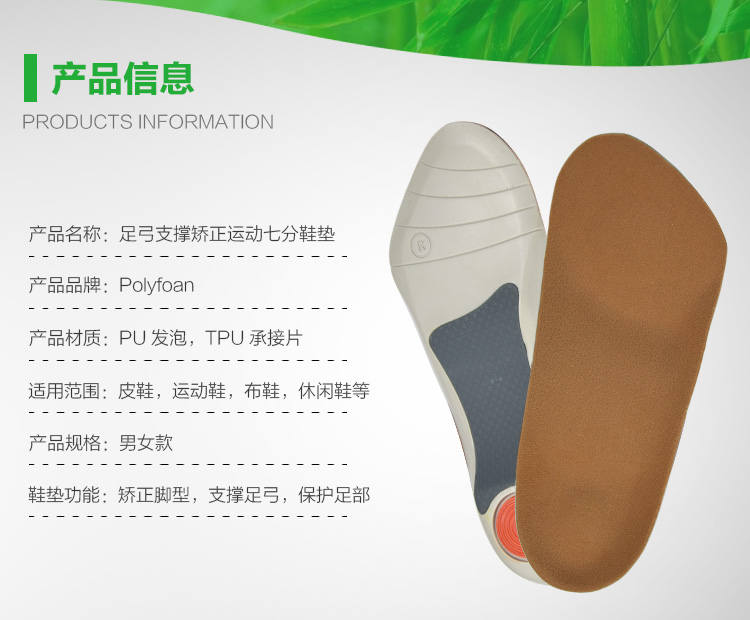 产品信息

PRODUCTS INFORMATION

产品名称：足弓支撑矫正运动七分鞋垫

产品品牌：Polyfoan

产品材质：PU 发泡，TPU 承接片

适用范围：皮鞋，运动鞋，布鞋，休闲鞋等

产品规格：男女款

鞋垫功能：矫正脚型，支撑足弓，保护足部